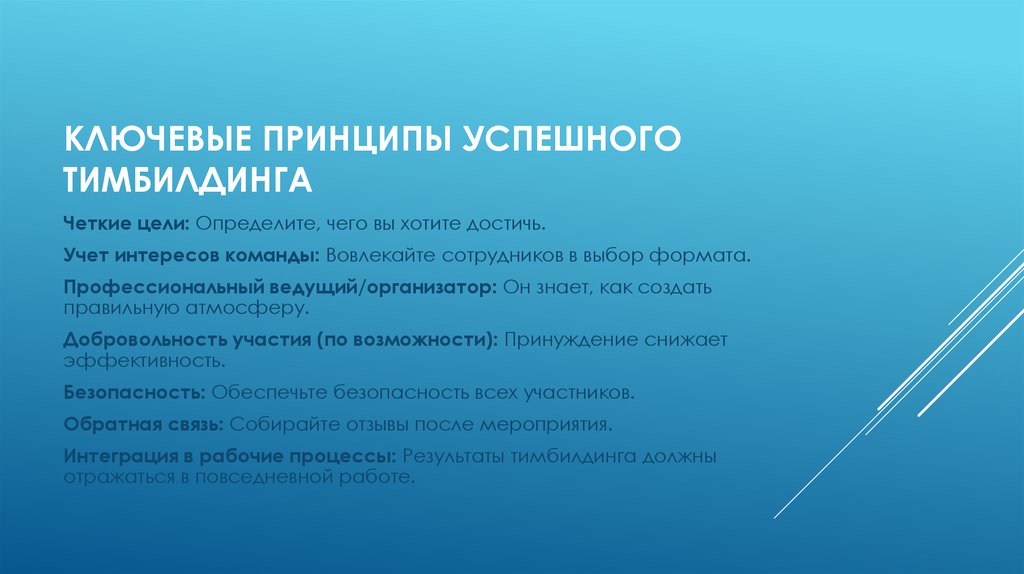 КЛЮЧЕВЫЕ ПРИНЦИПЫ УСПЕШНОГО ТИМБИЛДИНГА

Четкие цели: Определите, чего вы хотите достичь.

Учет интересов команды: Вовлекайте сотрудников в выбор формата.

Профессиональный ведущий/организатор: Он знает, как создать правильную атмосферу.

Добровольность участия (по возможности): Принуждение снижает эффективность.

Безопасность: Обеспечьте безопасность всех участников.

Обратная связь: Собирайте отзывы после мероприятия.

Интеграция в рабочие процессы: Результаты тимбилдинга должны отражаться в повседневной работе.